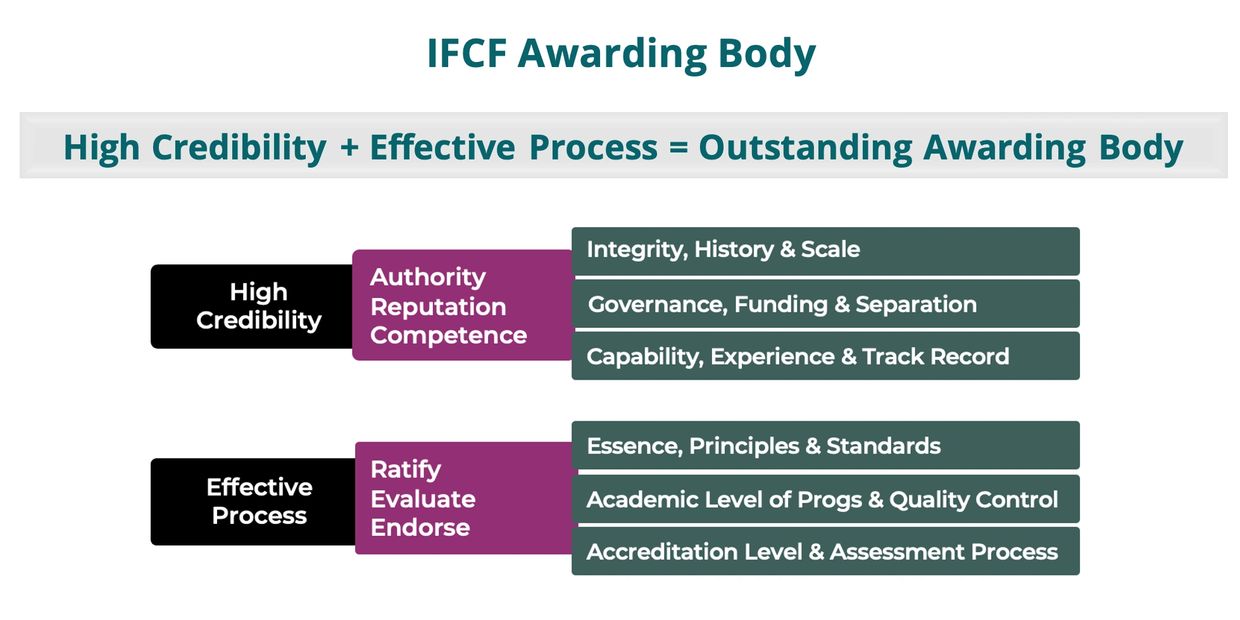 IFCF Awarding Body

High Credibility + Effective Process = Outstanding Awarding Body

High Credibility

Authority
Reputation
Competence

Integrity, History & Scale

Governance, Funding & Separation

Capability, Experience & Track Record

Effective Process

Ratify
Evaluate
Endorse

Essence, Principles & Standards

Academic Level of Progs & Quality Control

Accreditation Level & Assessment Process